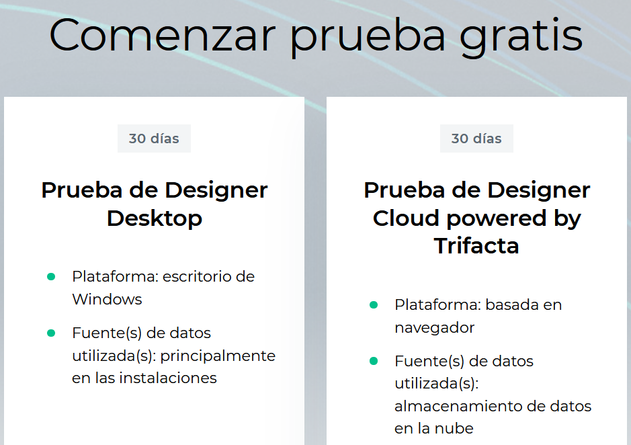 Comenzar prueba gratis

30 días

Prueba de Designer Desktop

- Plataforma: escritorio de Windows
- Fuente(s) de datos utilizada(s): principalmente en las instalaciones

30 días

Prueba de Designer Cloud powered by Trifacta

- Plataforma: basada en navegador
- Fuente(s) de datos utilizada(s): almacenamiento de datos en la nube